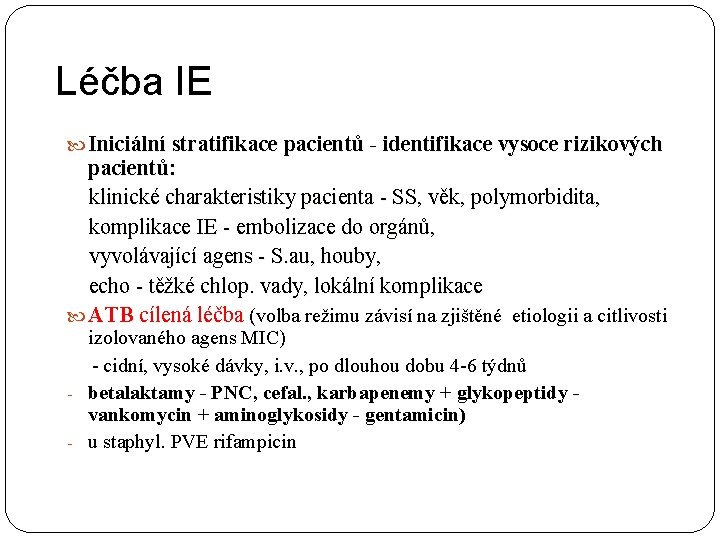 Léčba IE

Iniciální stratifikace pacientů - identifikace vysoce rizikových pacientů:
klinické charakteristiky pacienta - SS, věk, polymorbidita,
komplikace IE - embolizace do orgánů,
vyvolávající agens - S.au, houby,
echo - těžké chlop. vady, lokální komplikace

ATB cílená léčba (volba režimu závisí na zjištěné etiologii a citlivosti izolovaného agens MIC)
- cidní, vysoké dávky, i.v., po dlouhou dobu 4-6 týdnů

- betalaktamy - PNC, cefal., karbapenemy + glykopeptidy - vankomycin + aminoglykosidy - gentamicin)
- u staphyl. PVE rifampicin